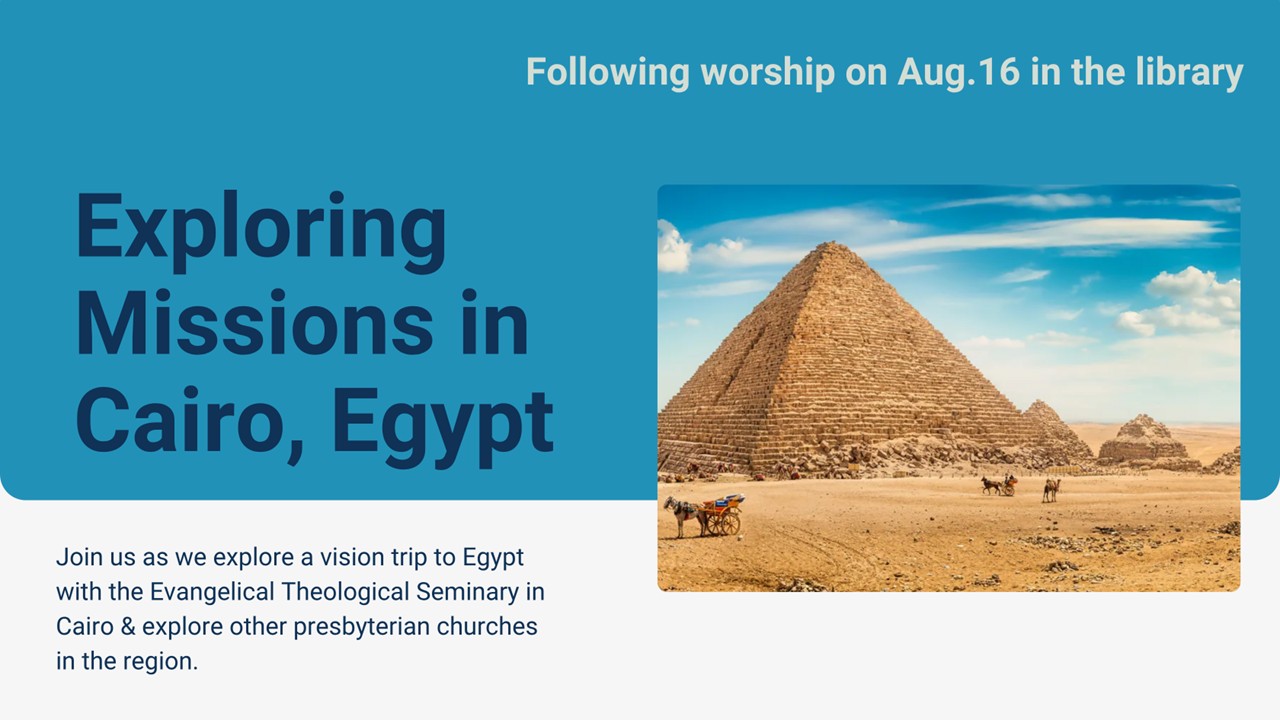 Following worship on Aug.16 in the library

Exploring Missions in Cairo, Egypt

Join us as we explore a vision trip to Egypt with the Evangelical Theological Seminary in Cairo & explore other presbyterian churches in the region.